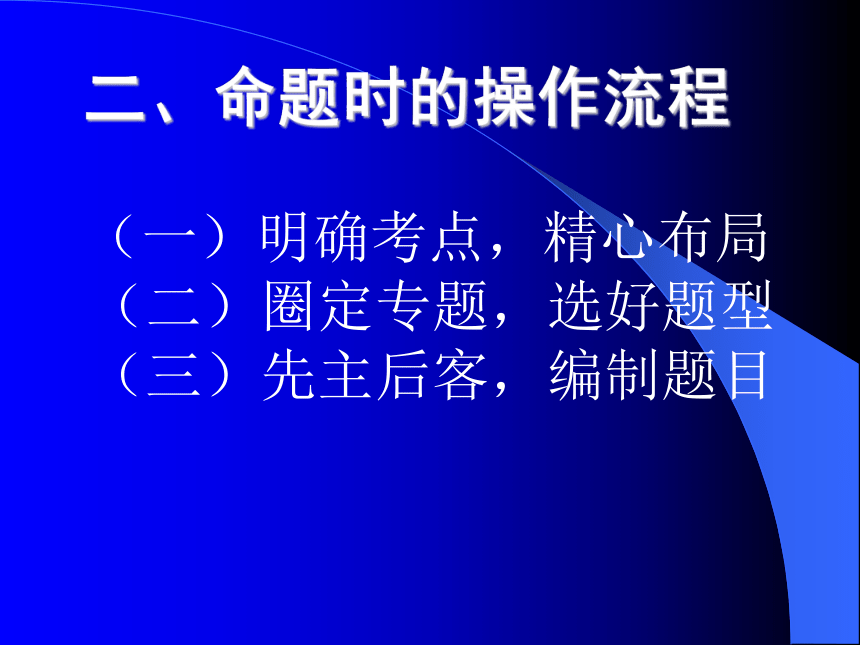 二、命题时的操作流程

（一）明确考点，精心布局
（二）圈定专题，选好题型
（三）先主后客，编制题目